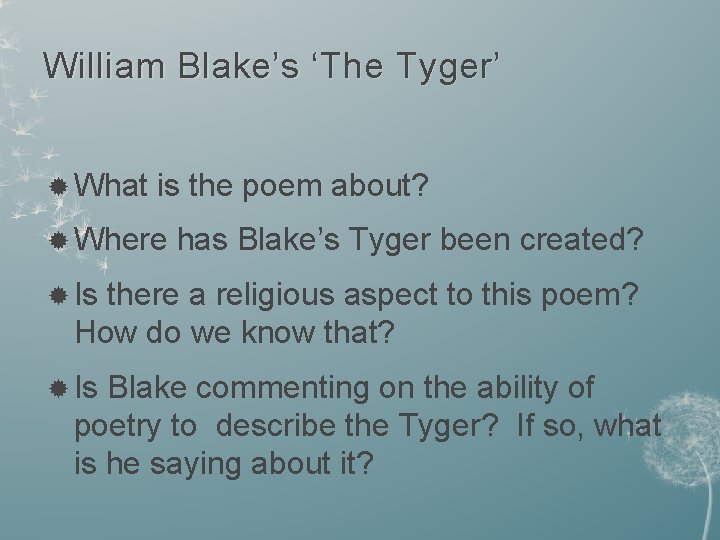 William Blake's 'The Tyger'

What is the poem about?

Where has Blake's Tyger been created?

Is there a religious aspect to this poem? How do we know that?

Is Blake commenting on the ability of poetry to describe the Tyger? If so, what is he saying about it?